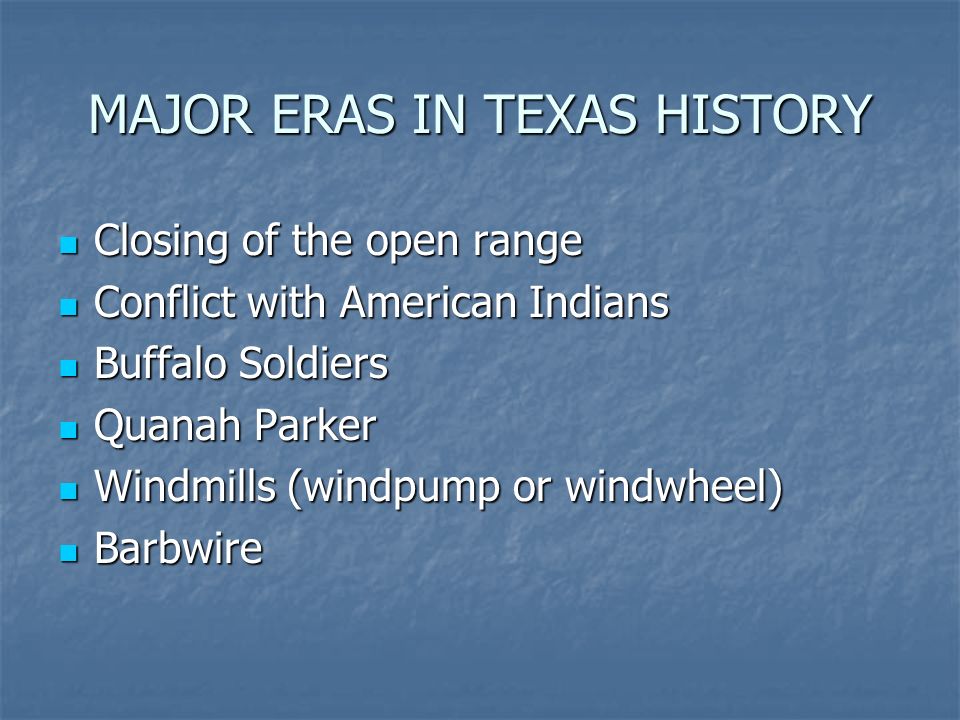 MAJOR ERAS IN TEXAS HISTORY

- Closing of the open range
- Conflict with American Indians
- Buffalo Soldiers
- Quanah Parker
- Windmills (windpump or windwheel)
- Barbwire